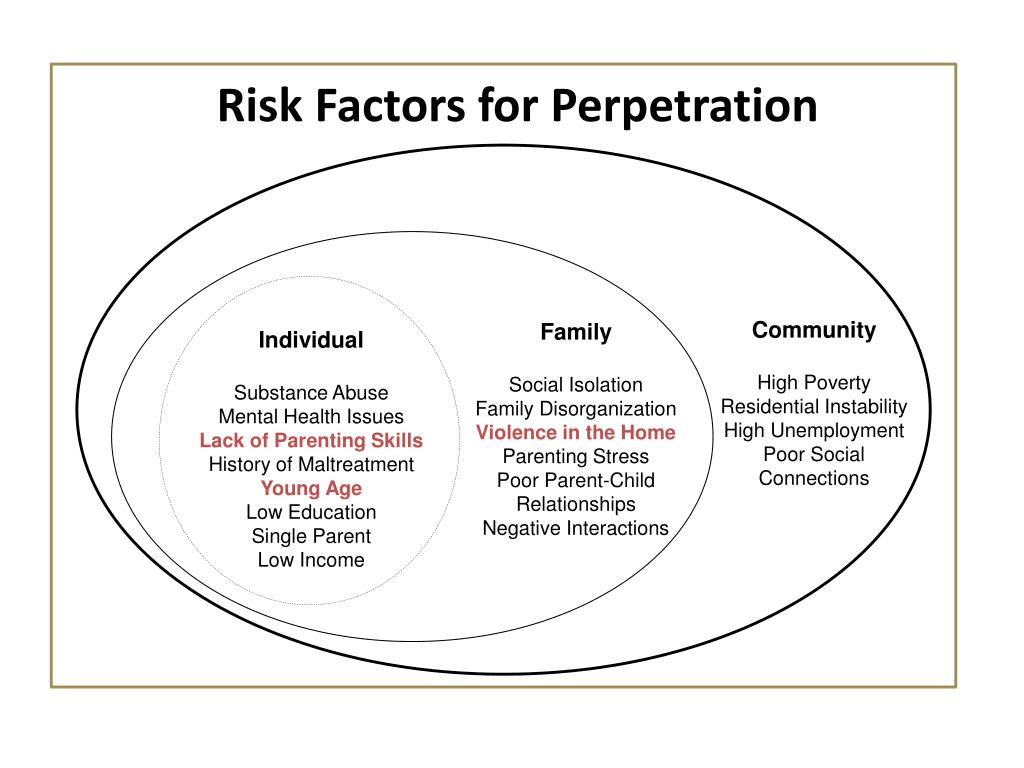 Risk Factors for Perpetration

Individual

Substance Abuse
Mental Health Issues
Lack of Parenting Skills
History of Maltreatment
Young Age
Low Education
Single Parent
Low Income

Family

Social Isolation
Family Disorganization
Violence in the Home
Parenting Stress
Poor Parent-Child Relationships
Negative Interactions

Community

High Poverty
Residential Instability
High Unemployment
Poor Social Connections